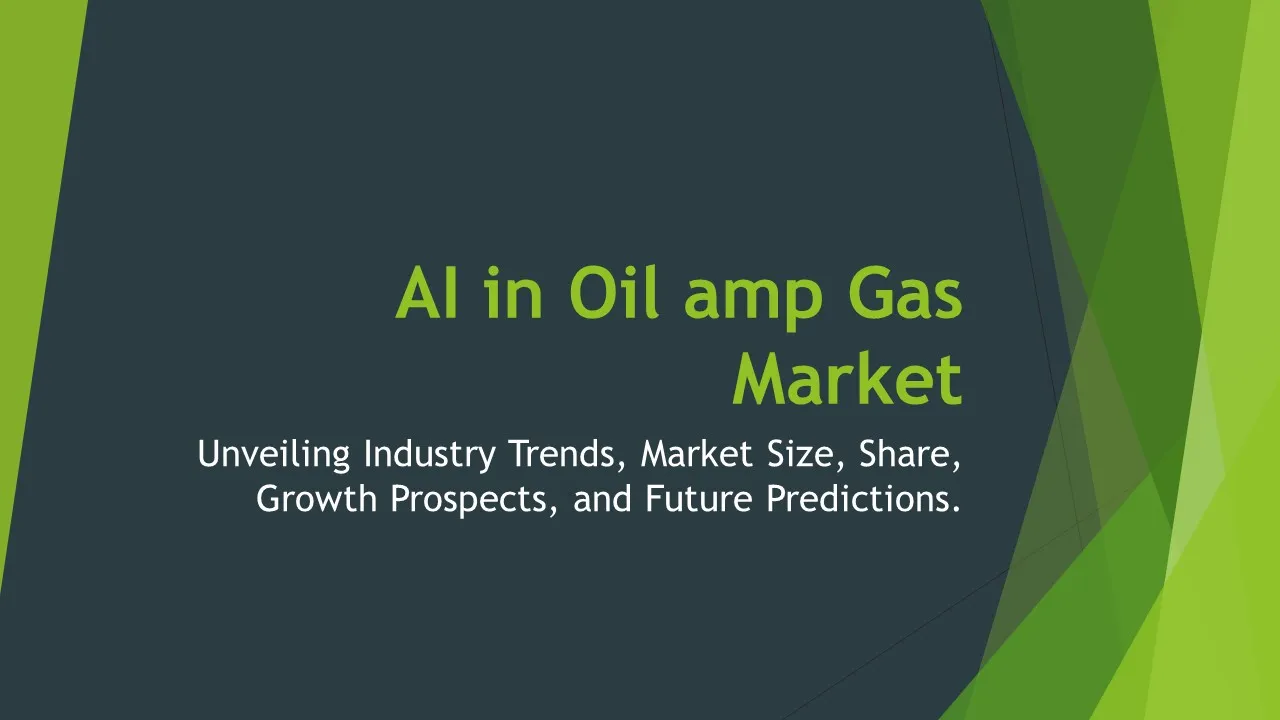 AI in Oil amp Gas Market

Unveiling Industry Trends, Market Size, Share, Growth Prospects, and Future Predictions.